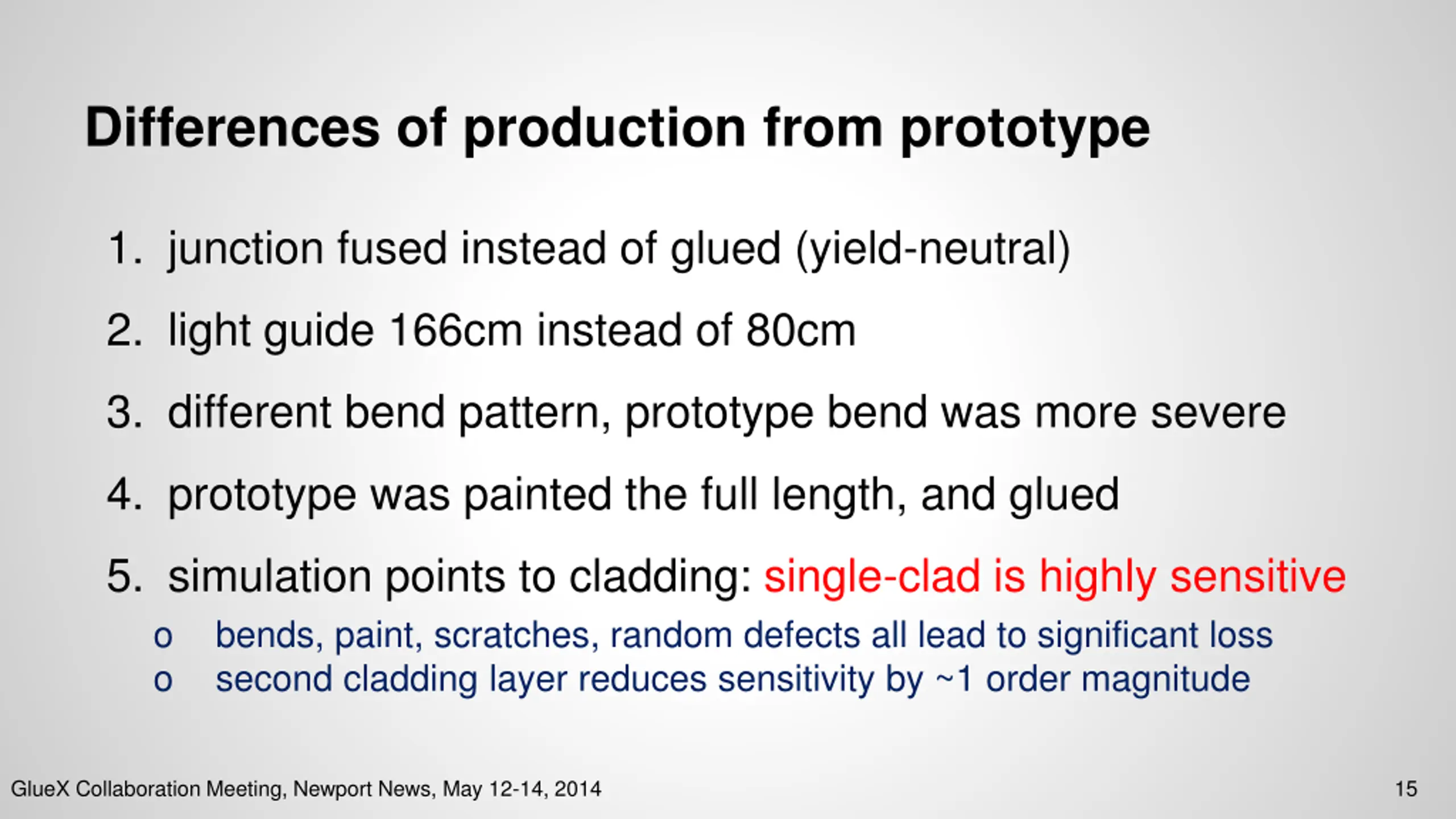 Differences of production from prototype

1. junction fused instead of glued (yield-neutral)

2. light guide 166cm instead of 80cm

3. different bend pattern, prototype bend was more severe

4. prototype was painted the full length, and glued

5. simulation points to cladding: single-clad is highly sensitive

o bends, paint, scratches, random defects all lead to significant loss
o second cladding layer reduces sensitivity by ~1 order magnitude

GlueX Collaboration Meeting, Newport News, May 12-14, 2014

15